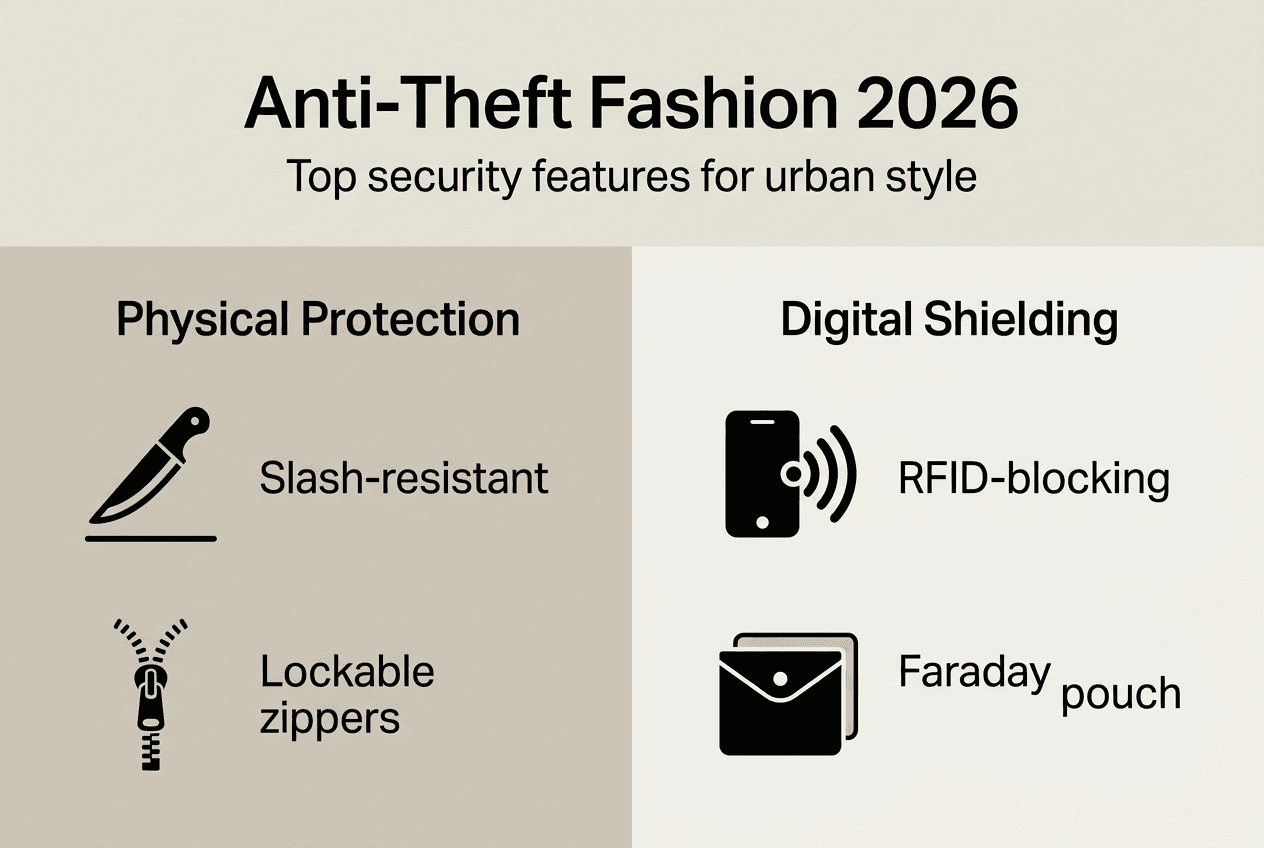 Anti-Theft Fashion 2026

Top security features for urban style

Physical Protection

Slash-resistant

Lockable zippers

Digital Shielding

RFID-blocking

Faraday pouch